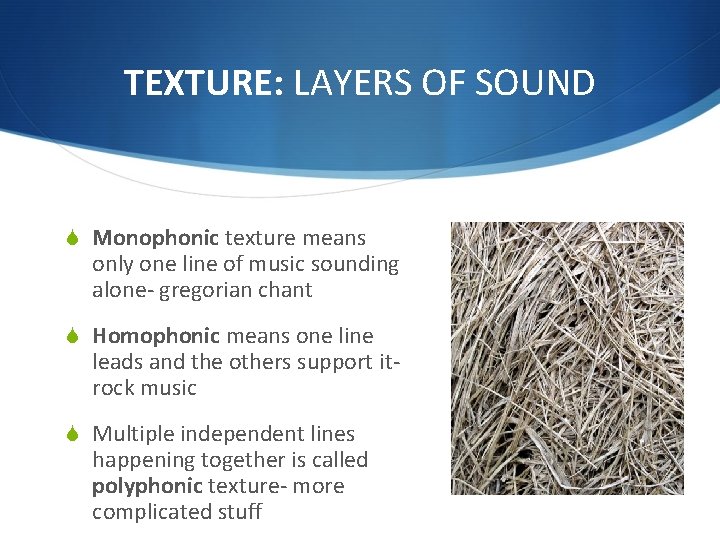 TEXTURE: LAYERS OF SOUND

Monophonic texture means only one line of music sounding alone- gregorian chant

Homophonic means one line leads and the others support it- rock music

Multiple independent lines happening together is called polyphonic texture- more complicated stuff